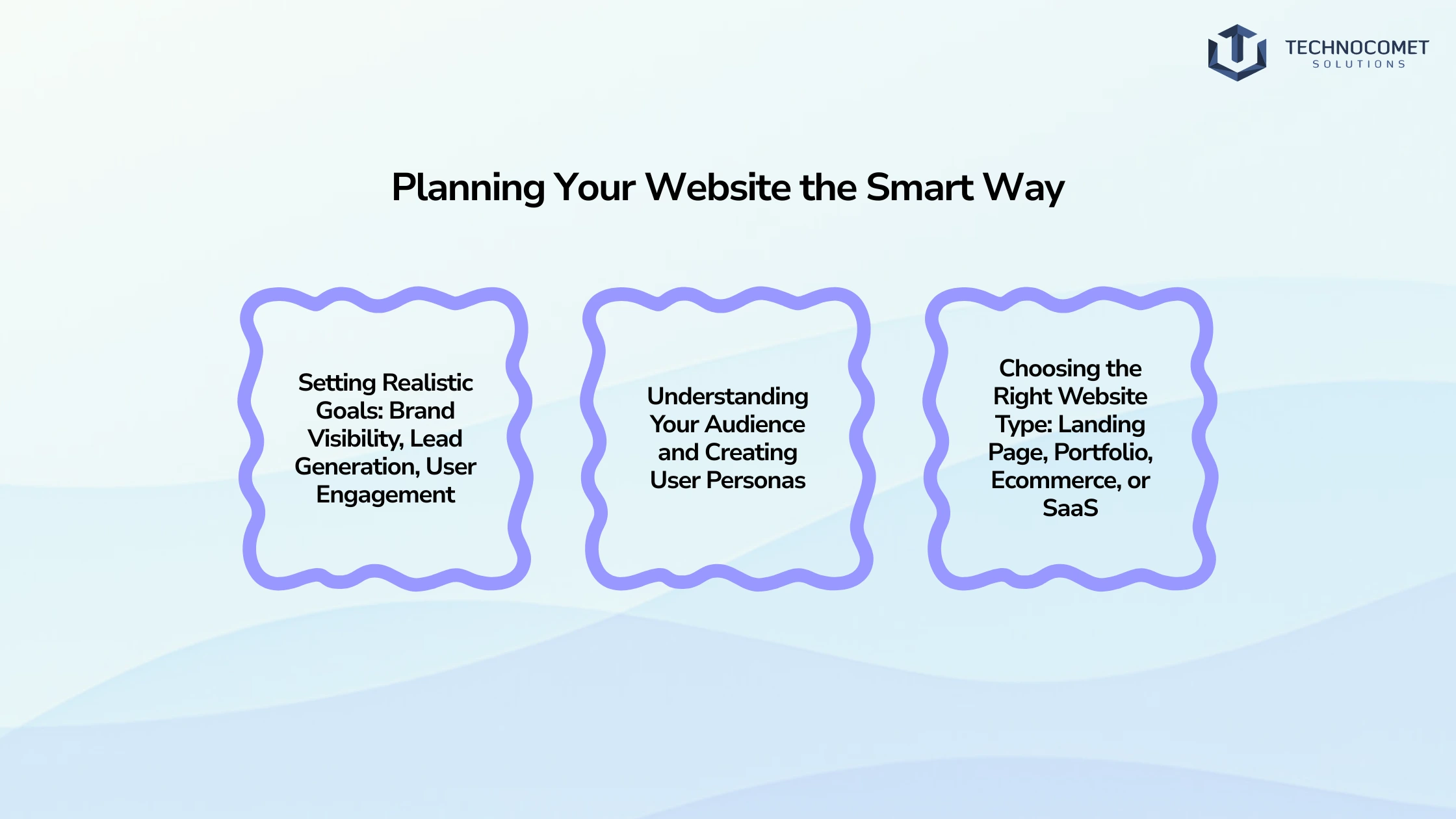 TECHNOCOMET
SOLUTIONS

Planning Your Website the Smart Way

Setting Realistic Goals: Brand Visibility, Lead Generation, User Engagement

Understanding Your Audience and Creating User Personas

Choosing the Right Website Type: Landing Page, Portfolio, Ecommerce, or SaaS